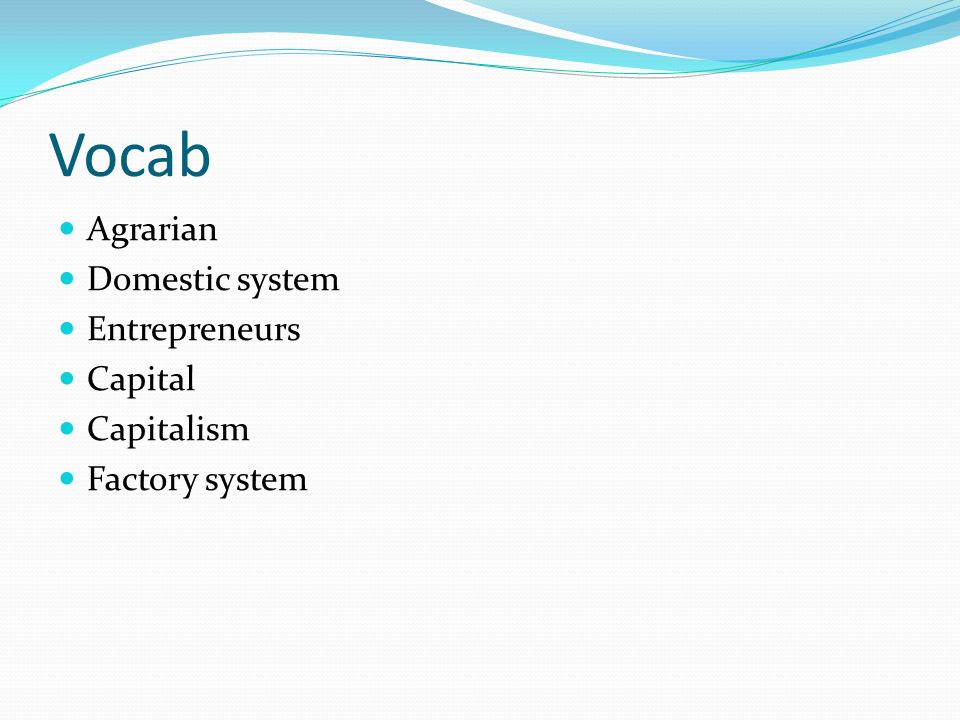 Vocab

- Agrarian
- Domestic system
- Entrepreneurs
- Capital
- Capitalism
- Factory system